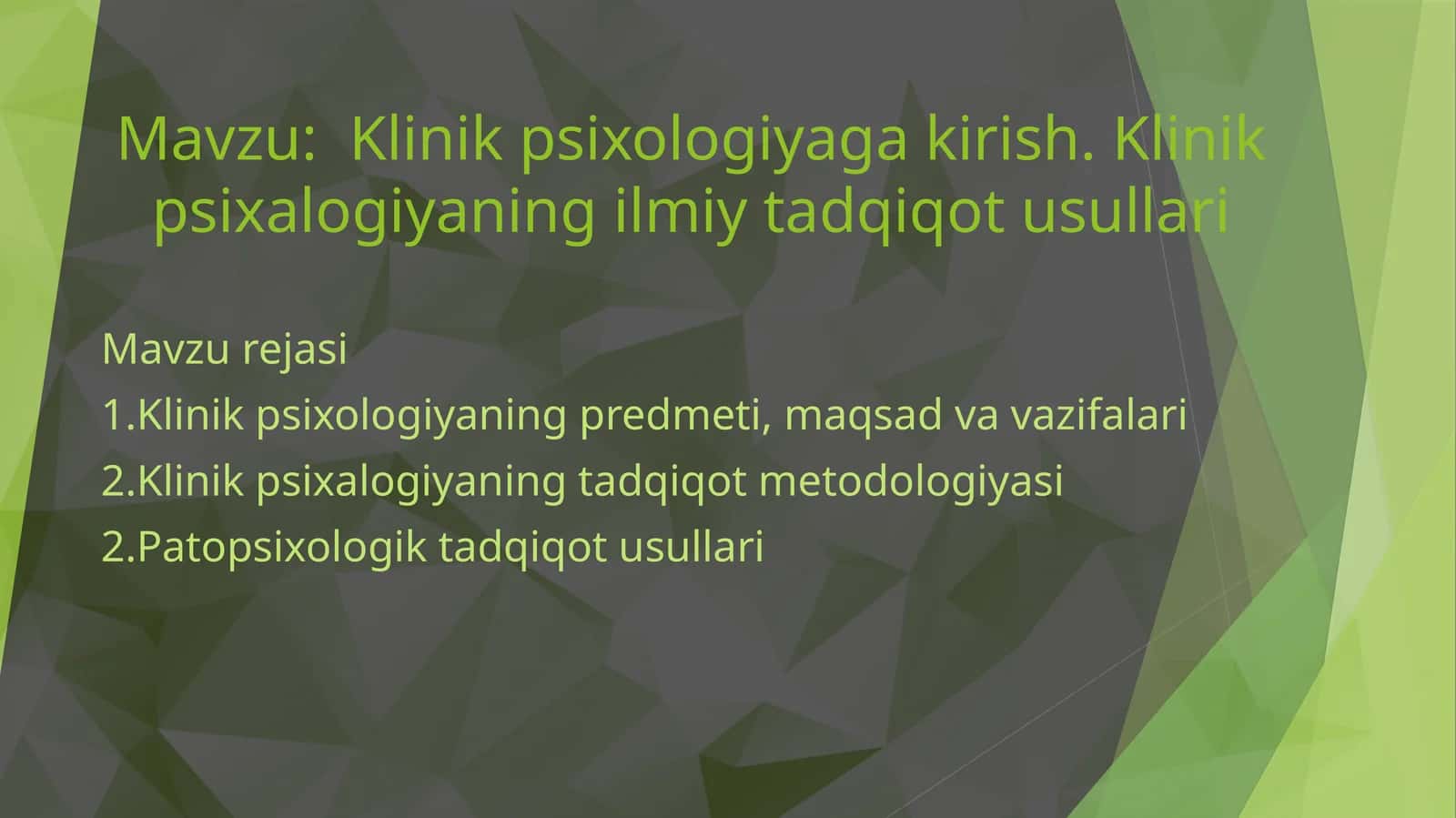 Mavzu:  Klinik psixologiyaga kirish. Klinik psixalogiyaning ilmiy tadqiqot usullari

Mavzu rejasi
1.Klinik psixologiyaning predmeti, maqsad va vazifalari
2.Klinik psixalogiyaning tadqiqot metodologiyasi
2.Patopsixologik tadqiqot usullari